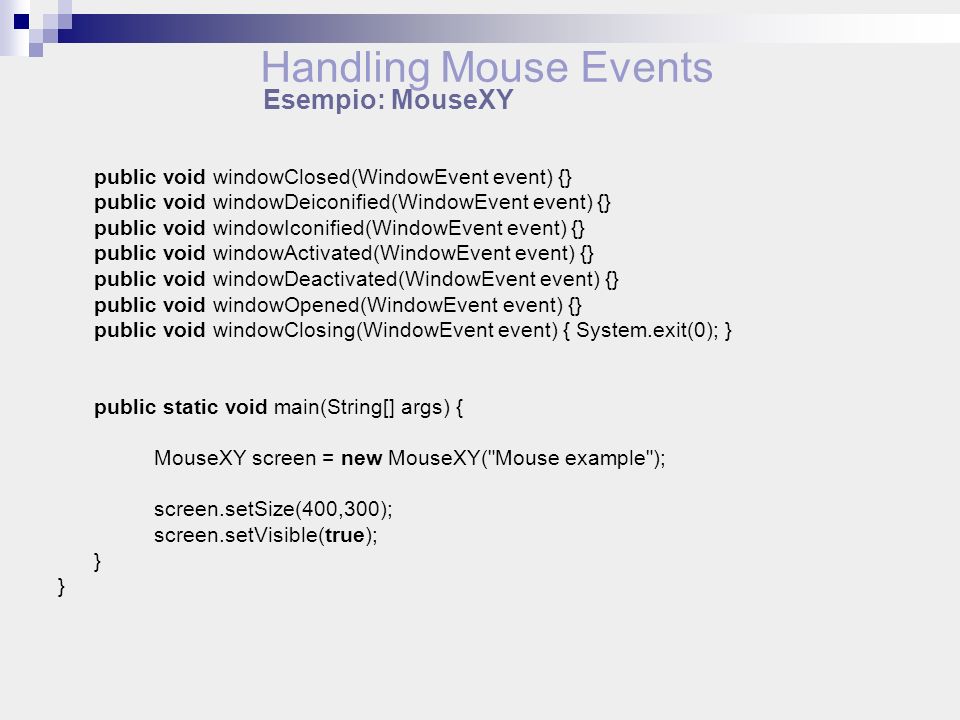 Handling Mouse Events
Esempio: MouseXY

public void windowClosed(WindowEvent event) {}
public void windowDeiconified(WindowEvent event) {}
public void windowIconified(WindowEvent event) {}
public void windowActivated(WindowEvent event) {}
public void windowDeactivated(WindowEvent event) {}
public void windowOpened(WindowEvent event) {}
public void windowClosing(WindowEvent event) { System.exit(0); }

public static void main(String[] args) {

MouseXY screen = new MouseXY("Mouse example");

screen.setSize(400,300);
screen.setVisible(true);
}
}